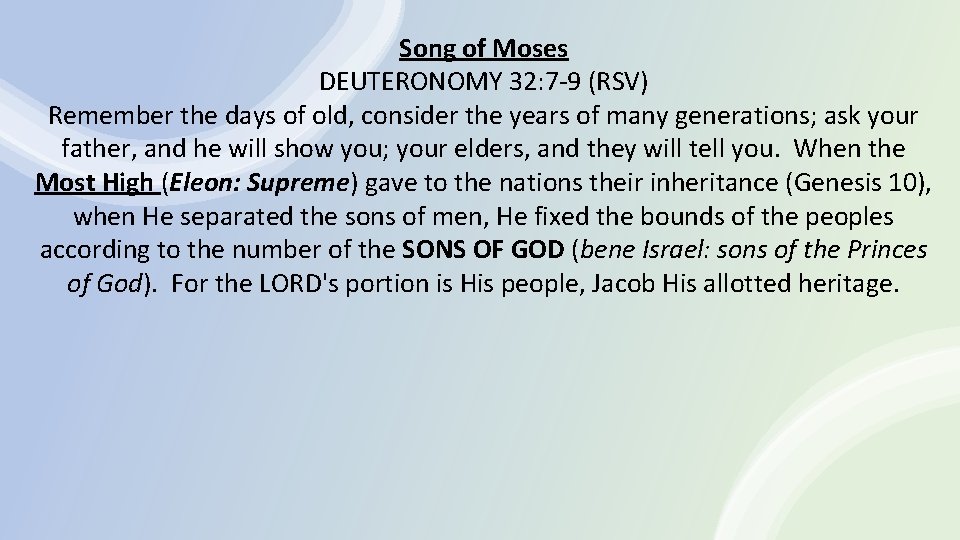 Song of Moses
DEUTERONOMY 32:7-9 (RSV)
Remember the days of old, consider the years of many generations; ask your father, and he will show you; your elders, and they will tell you. When the Most High (Eleon: Supreme) gave to the nations their inheritance (Genesis 10), when He separated the sons of men, He fixed the bounds of the peoples according to the number of the SONS OF GOD (bene Israel: sons of the Princes of God). For the LORD's portion is His people, Jacob His allotted heritage.